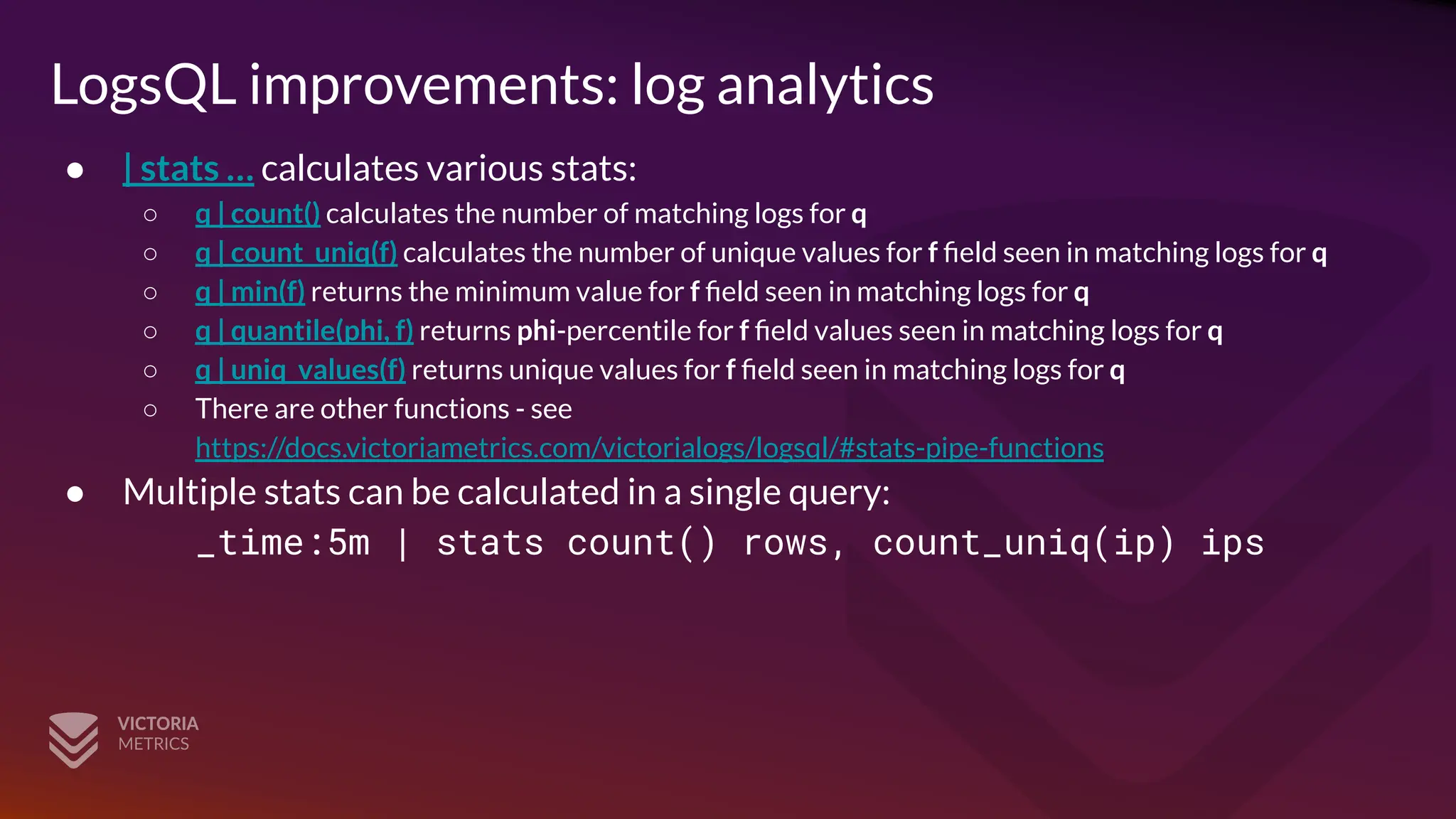 LogsQL improvements: log analytics

● | stats ... calculates various stats:
  ○ q | count() calculates the number of matching logs for q
  ○ q | count_uniq(f) calculates the number of unique values for f field seen in matching logs for q
  ○ q | min(f) returns the minimum value for f field seen in matching logs for q
  ○ q | quantile(phi, f) returns phi-percentile for f field values seen in matching logs for q
  ○ q | uniq_values(f) returns unique values for f field seen in matching logs for q
  ○ There are other functions - see https://docs.victoriametrics.com/victorialogs/logsql/#stats-pipe-functions
● Multiple stats can be calculated in a single query:
  _time:5m | stats count() rows, count_uniq(ip) ips

VICTORIA
METRICS